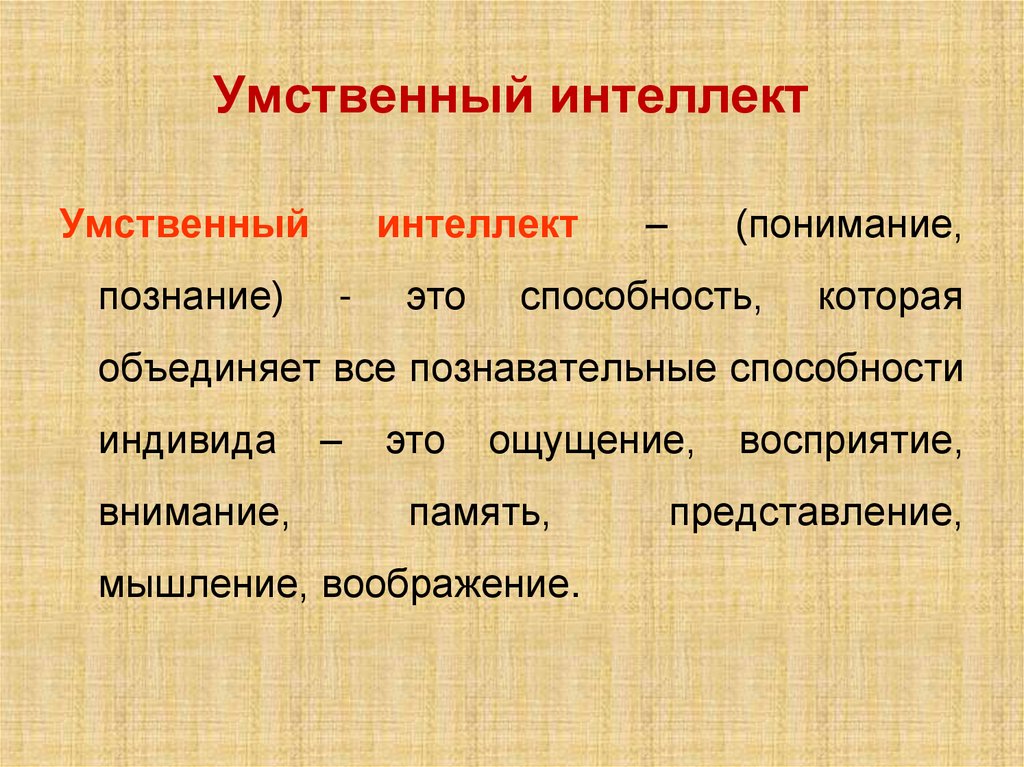 Умственный интеллект

Умственный интеллект – (понимание, познание) - это способность, которая объединяет все познавательные способности индивида – это ощущение, восприятие, внимание, память, представление, мышление, воображение.